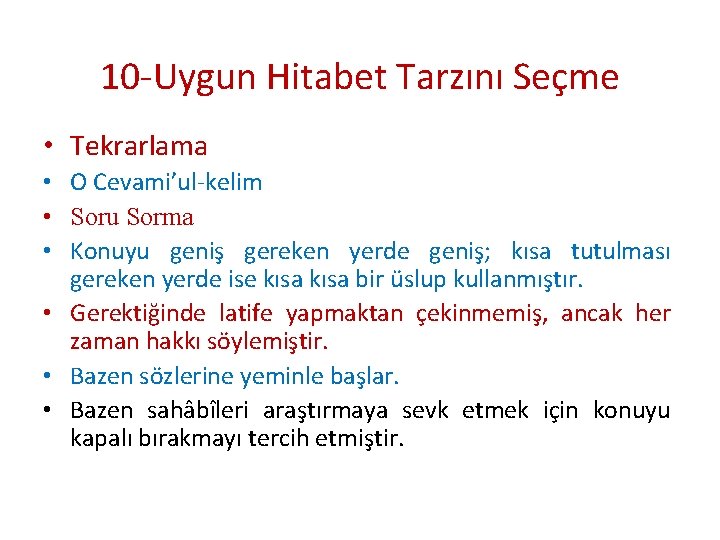 10-Uygun Hitabet Tarzını Seçme

• Tekrarlama
• O Cevami'ul-kelim
• Soru Sorma
• Konuyu geniş gereken yerde geniş; kısa tutulması gereken yerde ise kısa kısa bir üslup kullanmıştır.
• Gerektiğinde latife yapmaktan çekinmemiş, ancak her zaman hakkı söylemiştir.
• Bazen sözlerine yeminle başlar.
• Bazen sahâbîleri araştırmaya sevk etmek için konuyu kapalı bırakmayı tercih etmiştir.